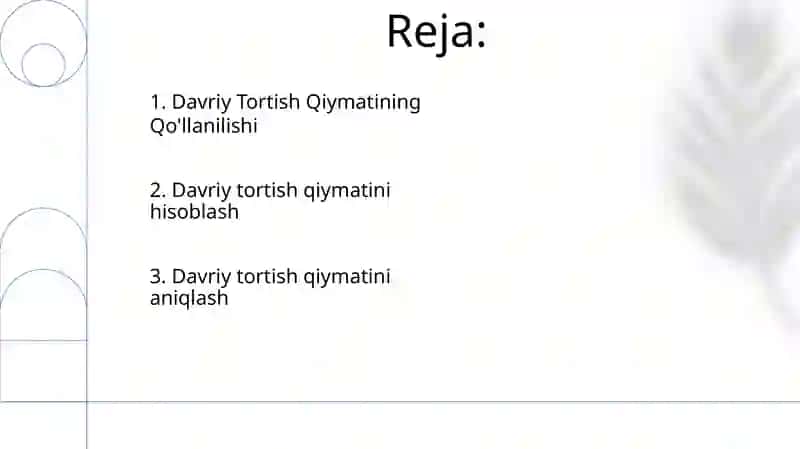 Reja:

1. Davriy Tortish Qiymatining Qo'llanilishi

2. Davriy tortish qiymatini hisoblash

3. Davriy tortish qiymatini aniqlash